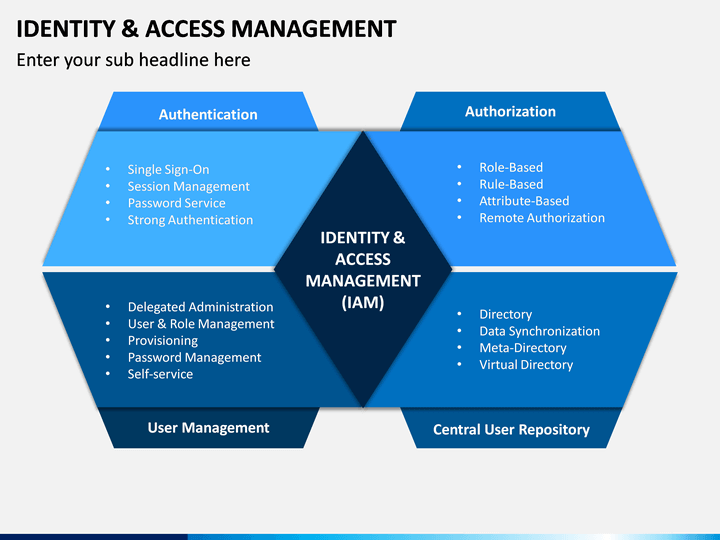 IDENTITY & ACCESS MANAGEMENT

Enter your sub headline here

Authentication

- Single Sign-On
- Session Management
- Password Service
- Strong Authentication

Authorization

- Role-Based
- Rule-Based
- Attribute-Based
- Remote Authorization

IDENTITY & ACCESS MANAGEMENT (IAM)

- Delegated Administration
- User & Role Management
- Provisioning
- Password Management
- Self-service

User Management

- Directory
- Data Synchronization
- Meta-Directory
- Virtual Directory

Central User Repository